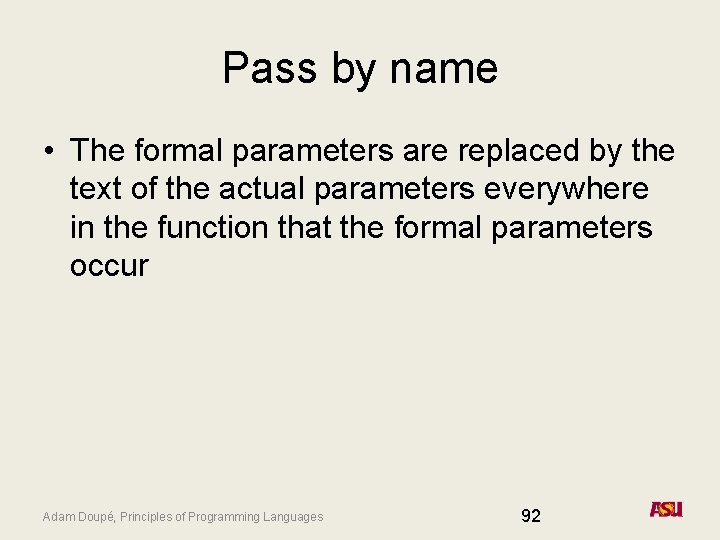 Pass by name

• The formal parameters are replaced by the text of the actual parameters everywhere in the function that the formal parameters occur

Adam Doupé, Principles of Programming Languages

92

ASU